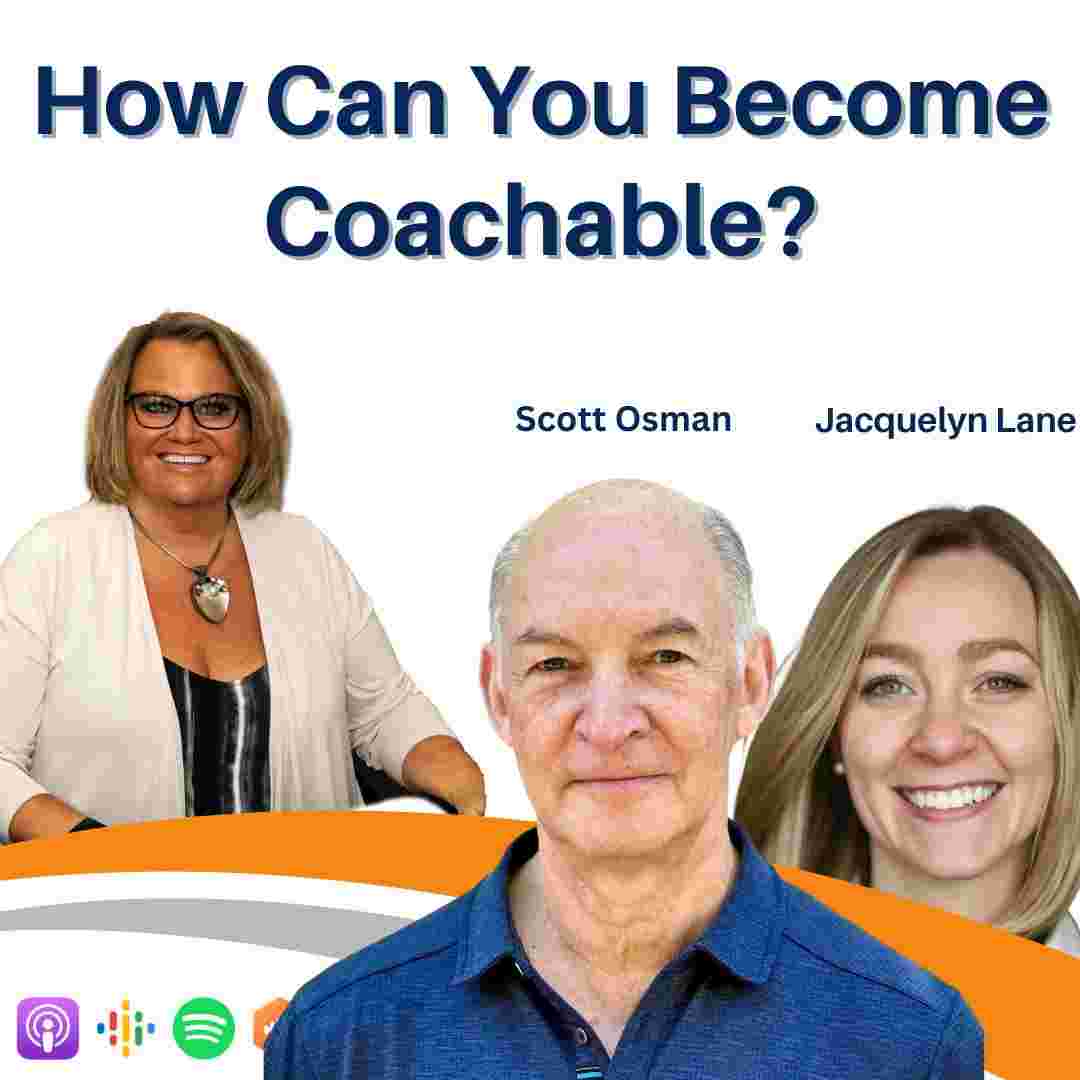 How Can You Become Coachable?

Scott Osman

Jacquelyn Lane